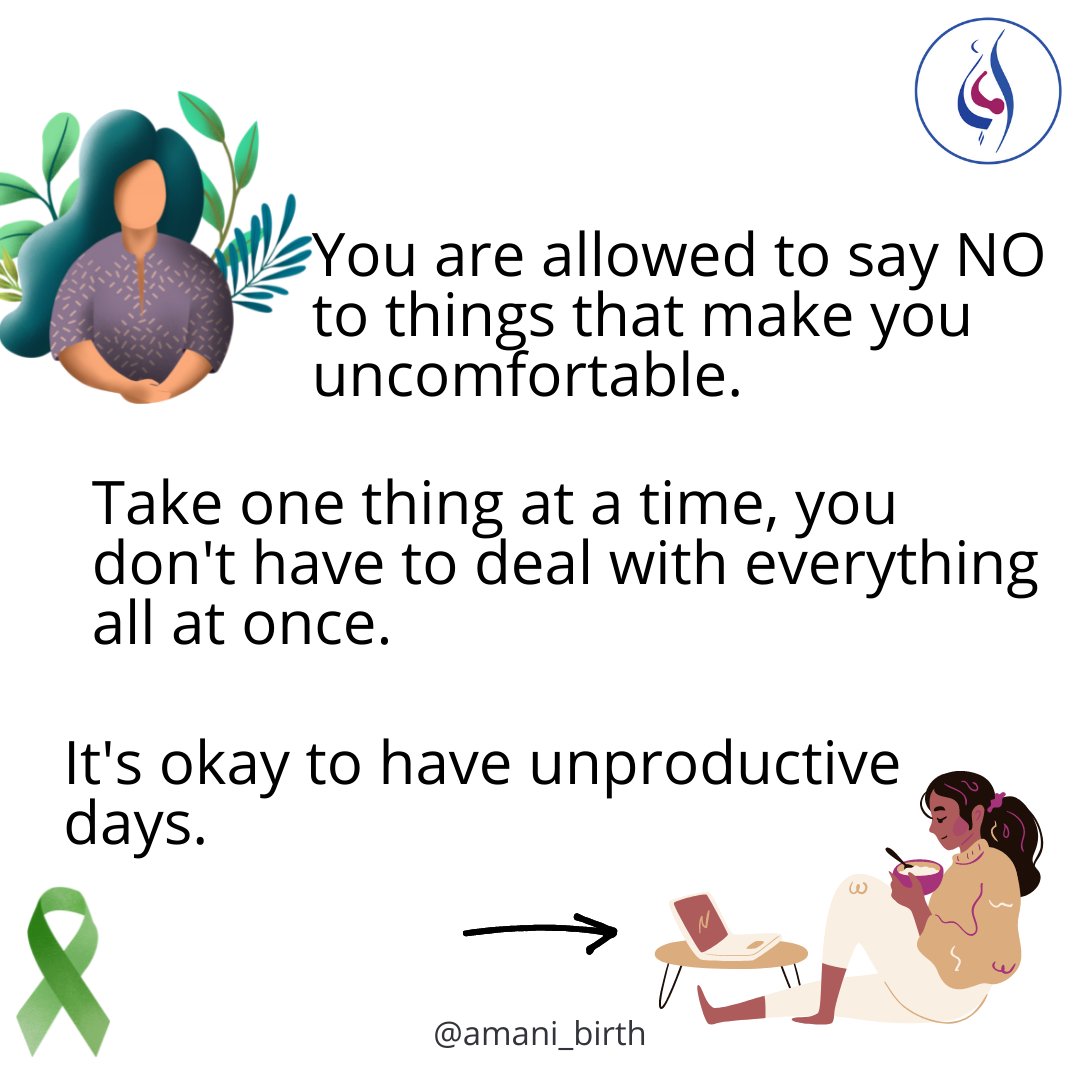 You are allowed to say NO to things that make you uncomfortable.

Take one thing at a time, you don't have to deal with everything all at once.

It's okay to have unproductive days.

@amani_birth